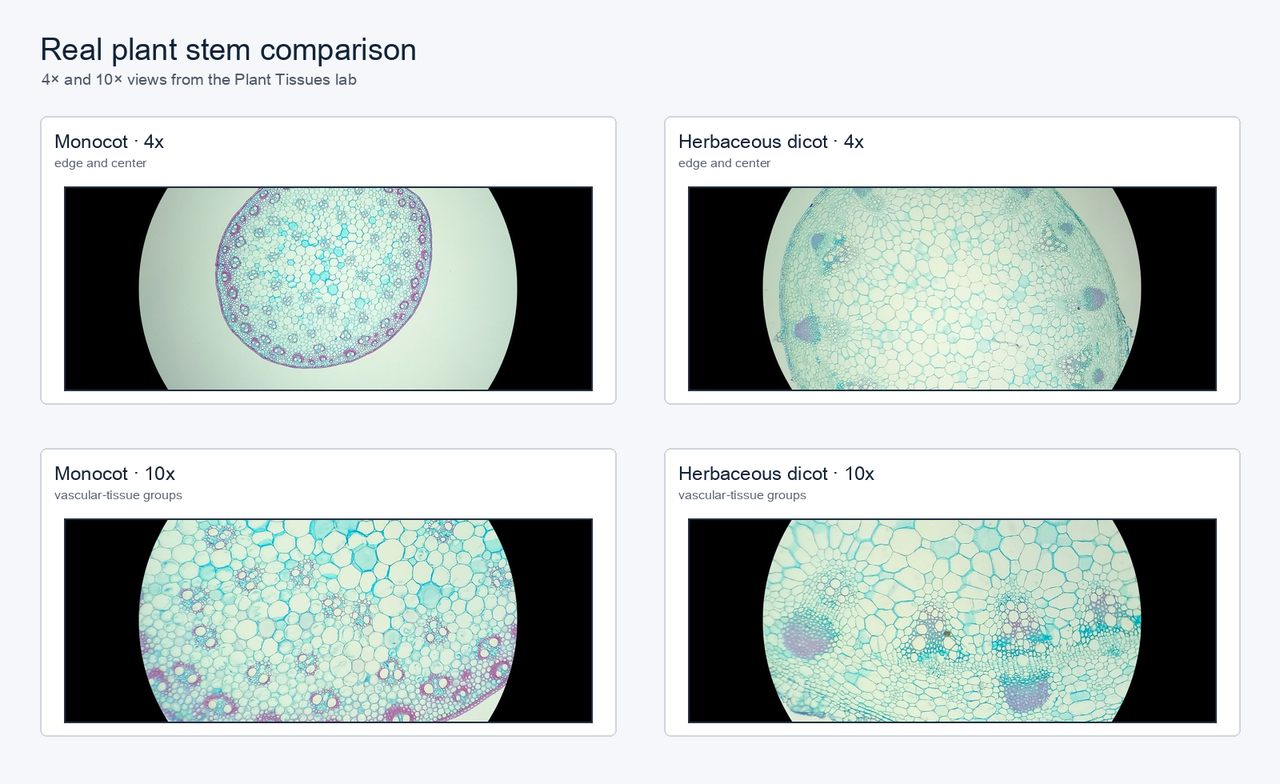 Real plant stem comparison

4× and 10× views from the Plant Tissues lab

Monocot · 4x

edge and center

Herbaceous dicot · 4x

edge and center

Monocot · 10x

vascular-tissue groups

Herbaceous dicot · 10x

vascular-tissue groups